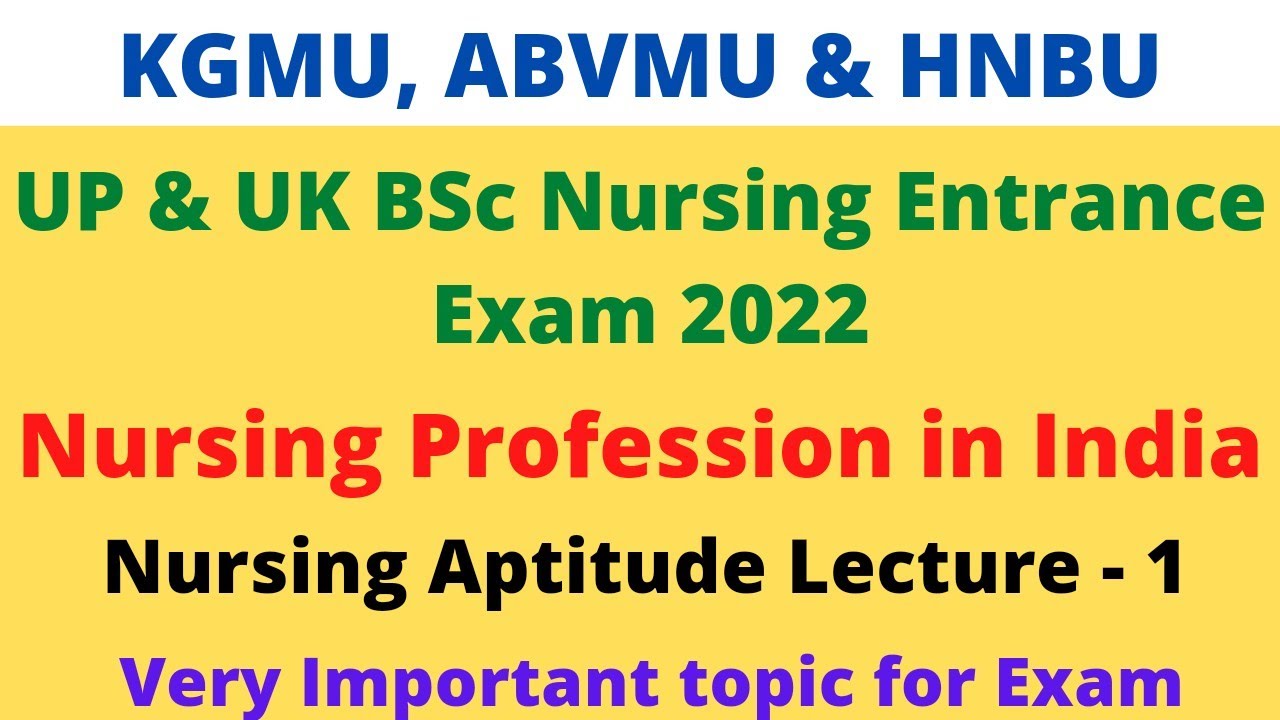 KGMU, ABVMU & HNBU

UP & UK BSc Nursing Entrance Exam 2022

Nursing Profession in India

Nursing Aptitude Lecture - 1

Very Important topic for Exam